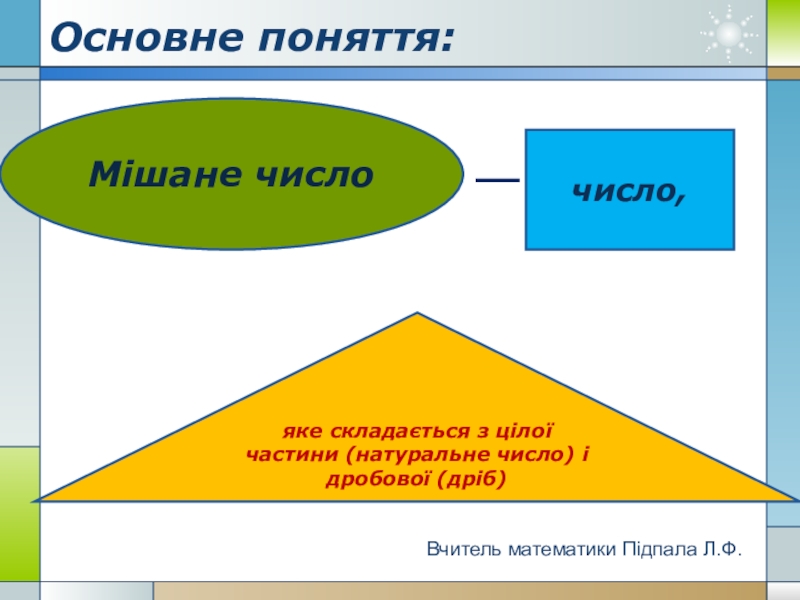 Основне поняття:

Мішане число

—

число,

яке складається з цілої частини (натуральне число) і дробової (дріб)

Вчитель математики Підпала Л.Ф.